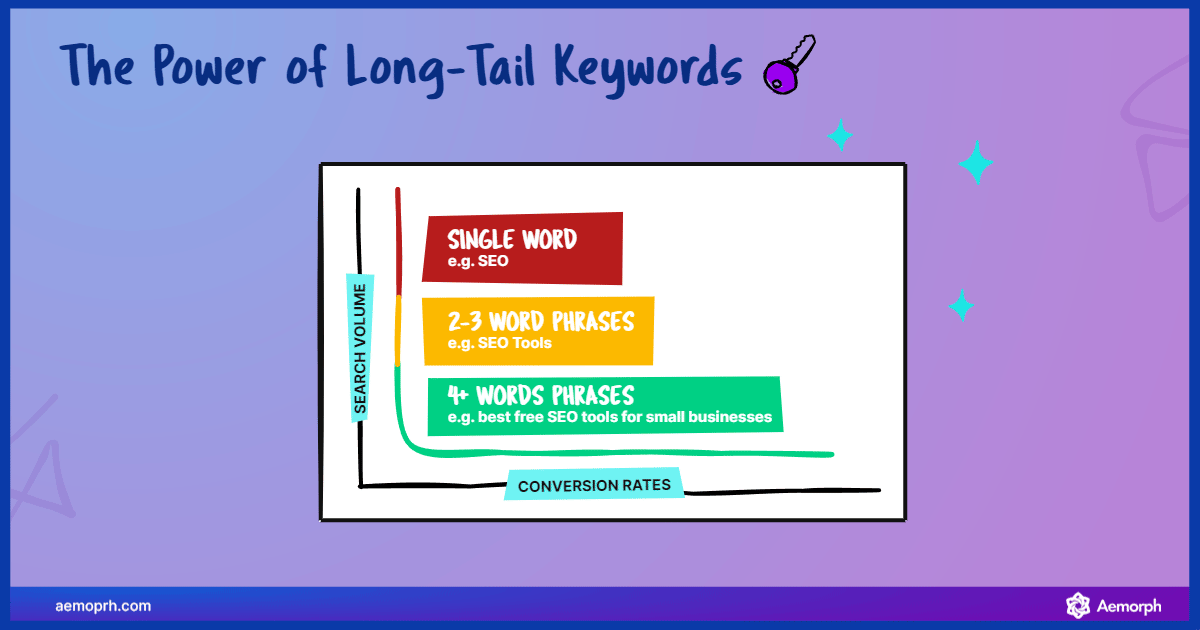 The Power of Long-Tail Keywords

SEARCH VOLUME

SINGLE WORD
e.g. SEO

2-3 WORD PHRASES
e.g. SEO Tools

4+ WORDS PHRASES
e.g. best free SEO tools for small businesses

CONVERSION RATES

aemoprh.com

Aemorph